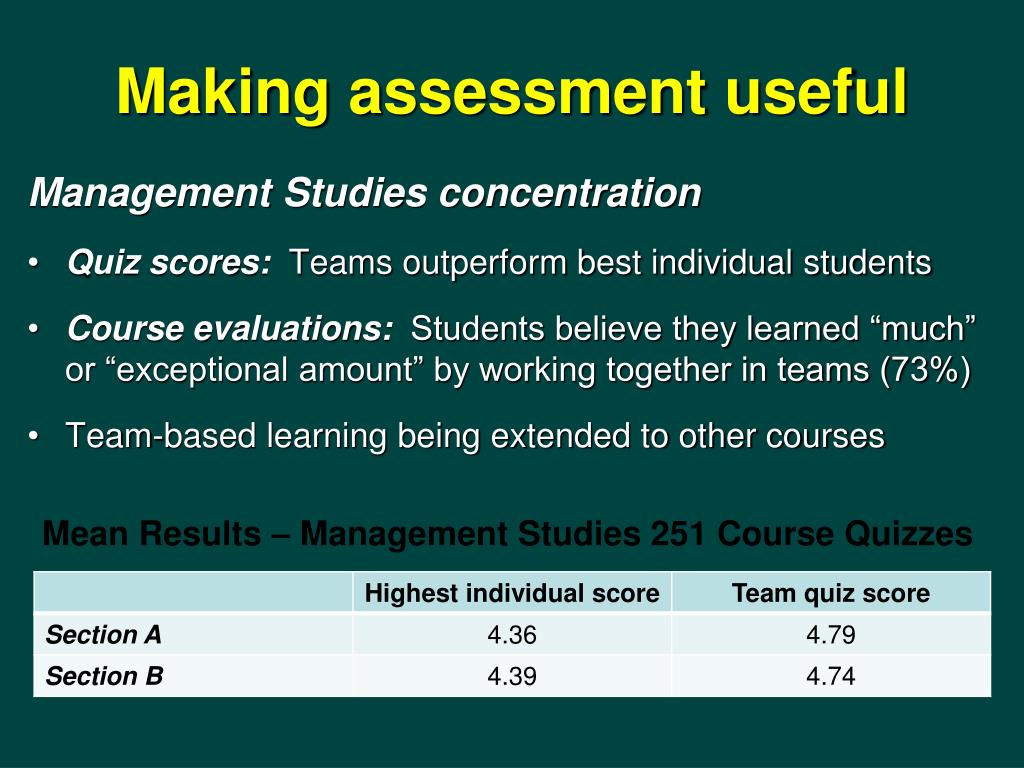 Making assessment useful

Management Studies concentration

• Quiz scores: Teams outperform best individual students

• Course evaluations: Students believe they learned “much” or “exceptional amount” by working together in teams (73%)

• Team-based learning being extended to other courses

Mean Results – Management Studies 251 Course Quizzes

| | Highest individual score | Team quiz score |
|---|---|---|
| Section A | 4.36 | 4.79 |
| Section B | 4.39 | 4.74 |